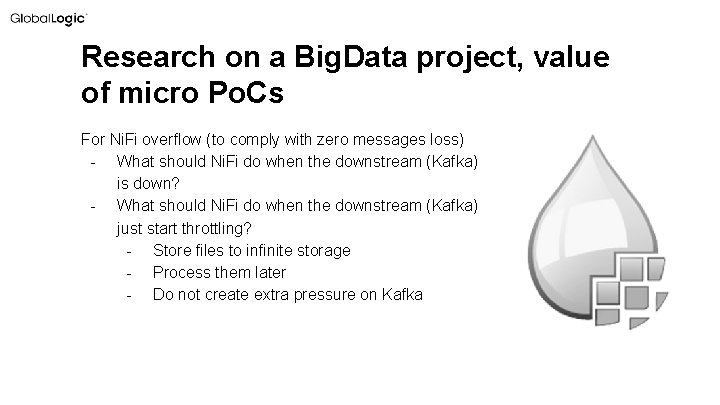 GlobalLogic

Research on a BigData project, value of micro PoCs

For NiFi overflow (to comply with zero messages loss)
- What should NiFi do when the downstream (Kafka) is down?
- What should NiFi do when the downstream (Kafka) just start throttling?
  - Store files to infinite storage
  - Process them later
  - Do not create extra pressure on Kafka